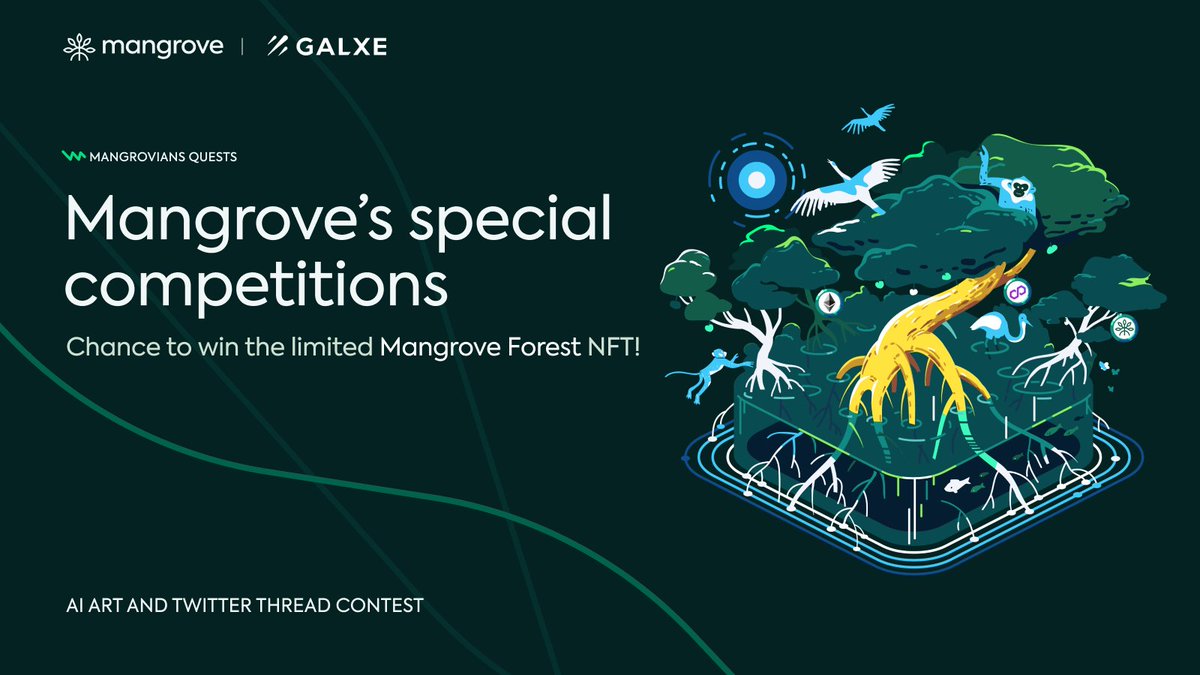 mangrove | GALXE

MANGROVIANS QUESTS

Mangrove's special competitions

Chance to win the limited Mangrove Forest NFT!

AI ART AND TWITTER THREAD CONTEST